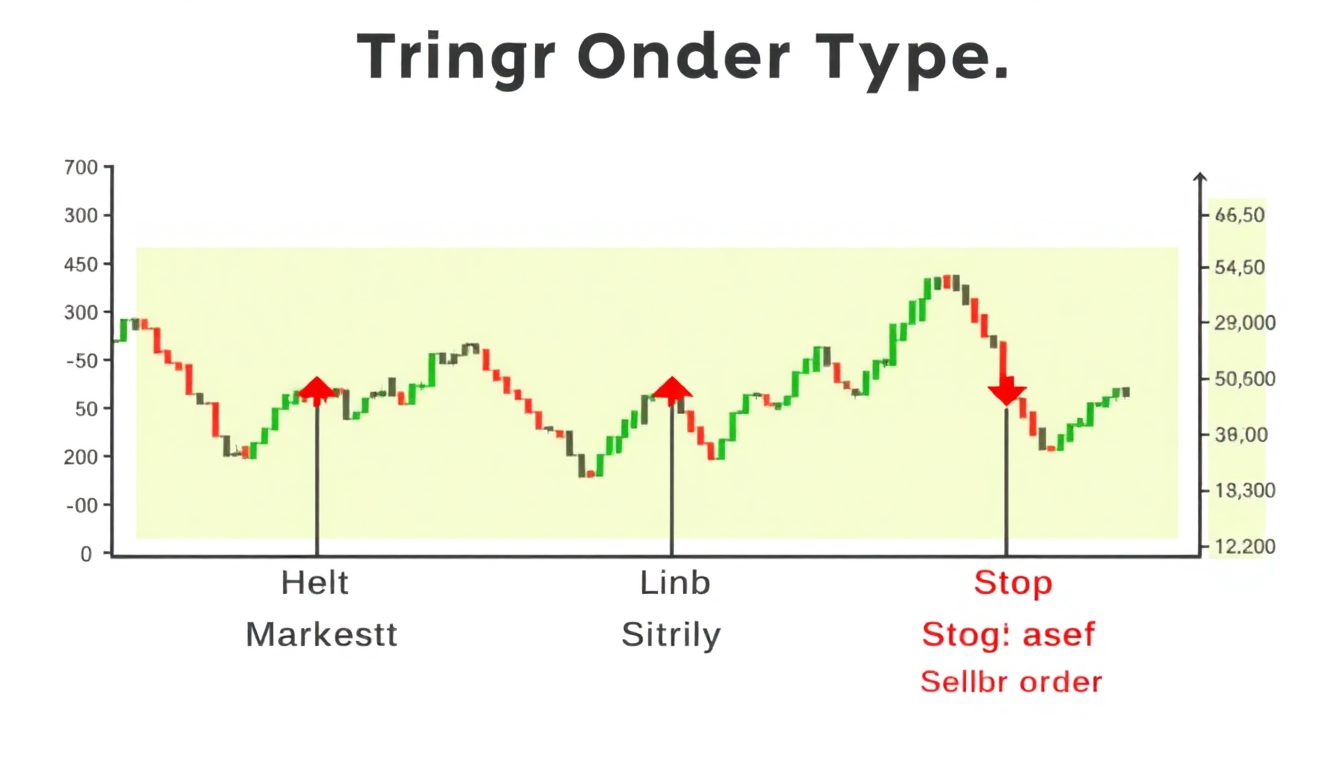 Tringr Onder Type.

700
300
450
300
-50
50
200
-00
0

66,50
54,50
29,000
50,600
38,00
13,300
12,200

Helt
Markestt

Linb
Sitrily

Stop
Stog: asef
Sellbr order